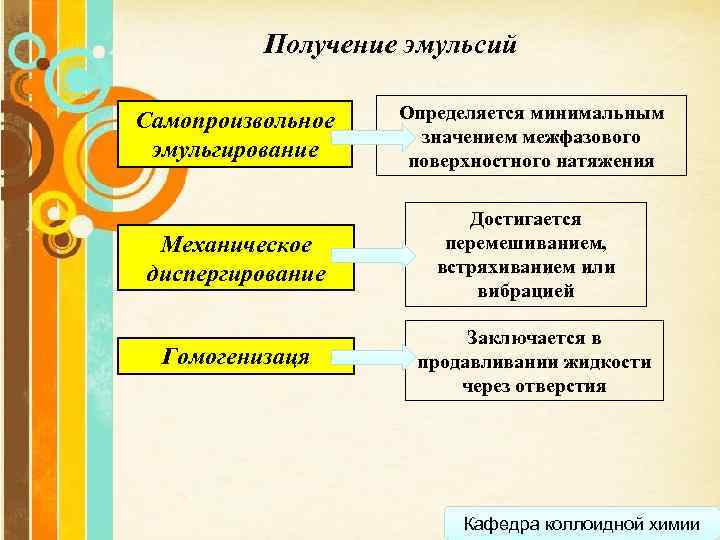 Получение эмульсий

Самопроизвольное эмульгирование

Определяется минимальным значением межфазового поверхностного натяжения

Механическое диспергирование

Достигается перемешиванием, встряхиванием или вибрацией

Гомогенизаця

Заключается в продавливании жидкости через отверстия

Кафедра коллоидной химии